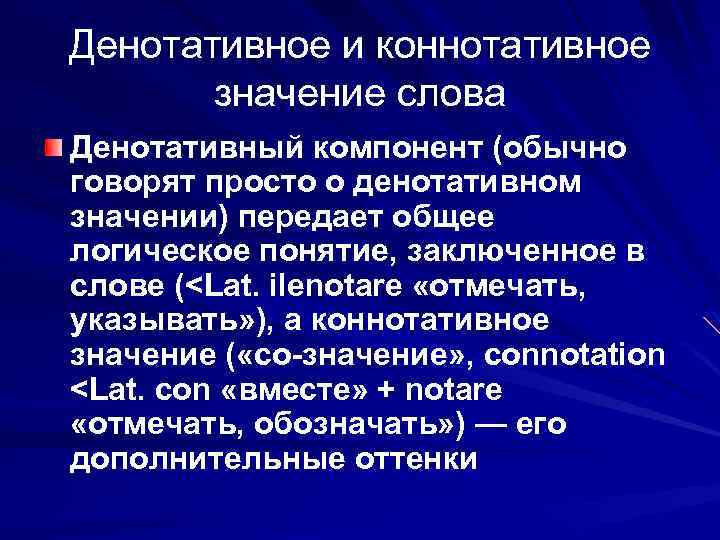 Денотативное и коннотативное значение слова

Денотативный компонент (обычно говорят просто о денотативном значении) передает общее логическое понятие, заключенное в слове (<Lat. ilenotare «отмечать, указывать»), а коннотативное значение («со-значение», connotation <Lat. con «вместе» + notare «отмечать, обозначать») — его дополнительные оттенки